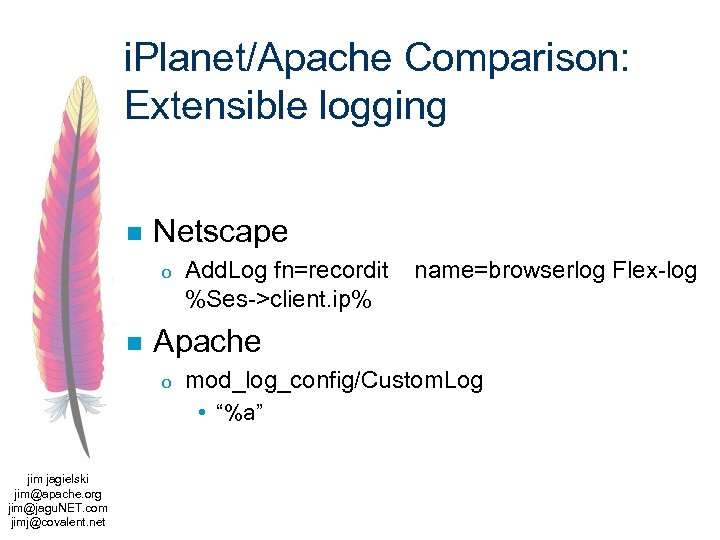 iPlanet/Apache Comparison: Extensible logging

■ Netscape
  o AddLog fn=recordit name=browserlog Flex-log %Ses->client.ip%

■ Apache
  o mod_log_config/CustomLog
    • “%a”

jim jagielski
jim@apache.org
jim@jaguNET.com
jimj@covalent.net